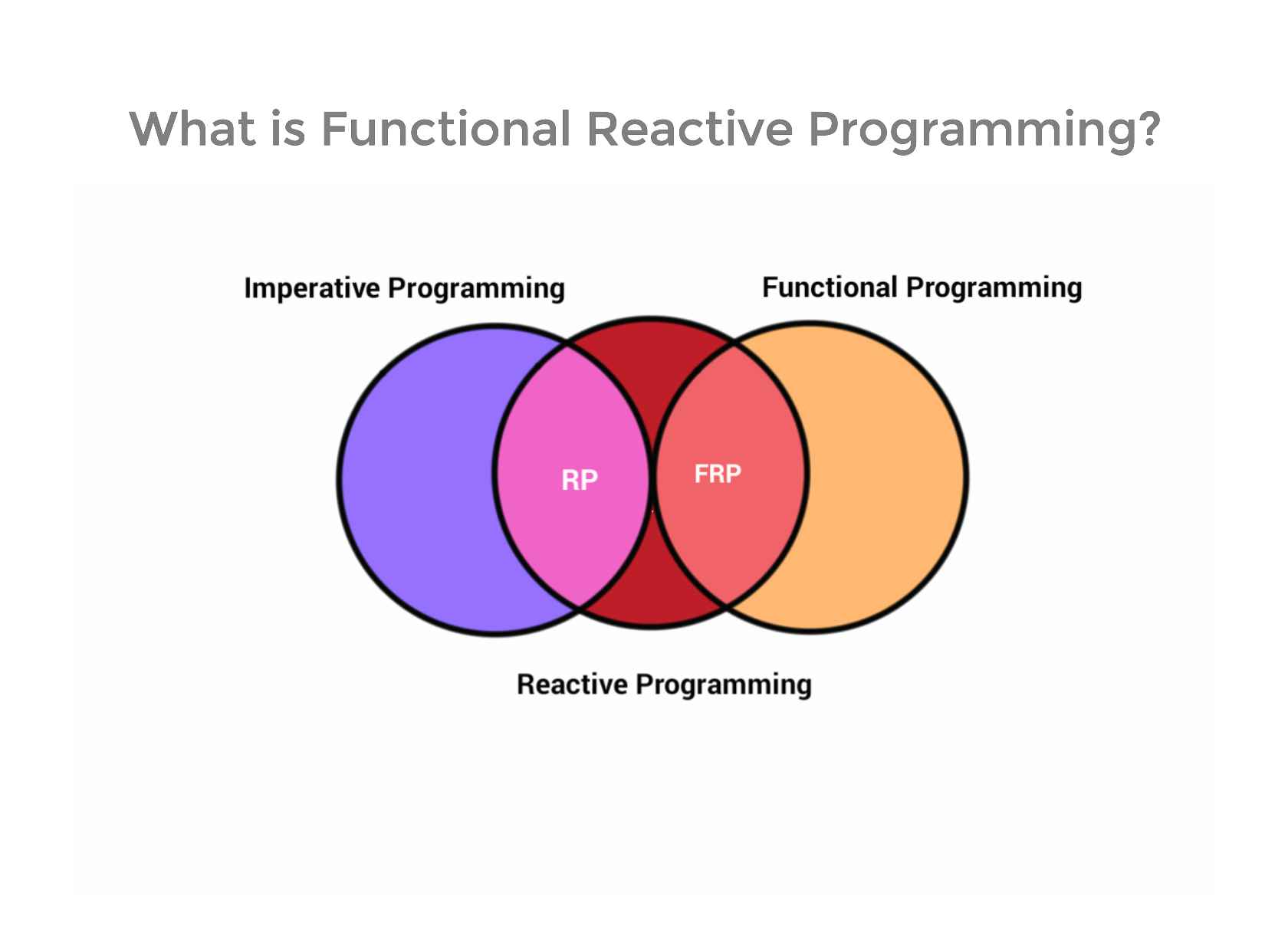 What is Functional Reactive Programming?

Imperative Programming

Functional Programming

RP

FRP

Reactive Programming